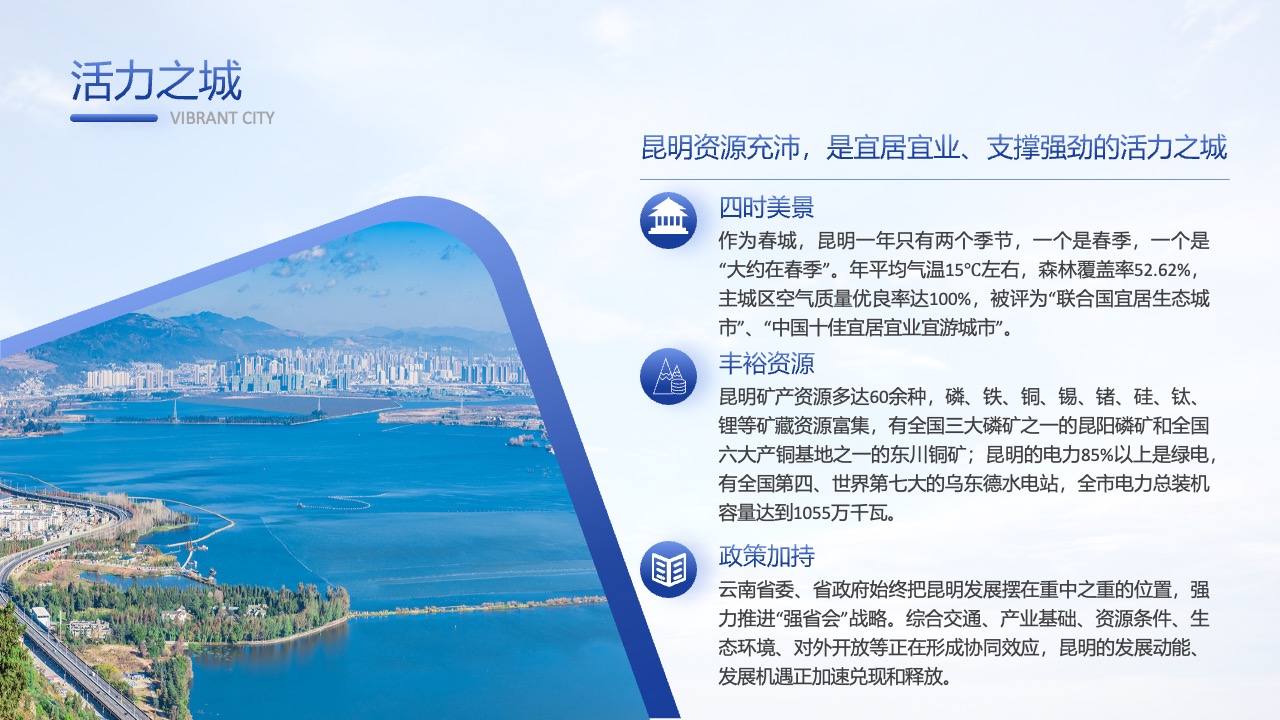 活力之城
VIBRANT CITY

昆明资源充沛，是宜居宜业、支撑强劲的活力之城

四时美景
作为春城，昆明一年只有两个季节，一个是春季，一个是“大约在春季”。年平均气温15℃左右，森林覆盖率52.62%，主城区空气质量优良率达100%，被评为“联合国宜居生态城市”、“中国十佳宜居宜业宜游城市”。

丰裕资源
昆明矿产资源多达60余种，磷、铁、铜、锡、锗、硅、钛、锂等矿藏资源富集，有全国三大磷矿之一的昆阳磷矿和全国六大产铜基地之一的东川铜矿；昆明的电力85%以上是绿电，有全国第四、世界第七大的乌东德水电站，全市电力总装机容量达到1055万千瓦。

政策加持
云南省委、省政府始终把昆明发展摆在重中之重的位置，强力推进“强省会”战略。综合交通、产业基础、资源条件、生态环境、对外开放等正在形成协同效应，昆明的发展动能、发展机遇正加速兑现和释放。